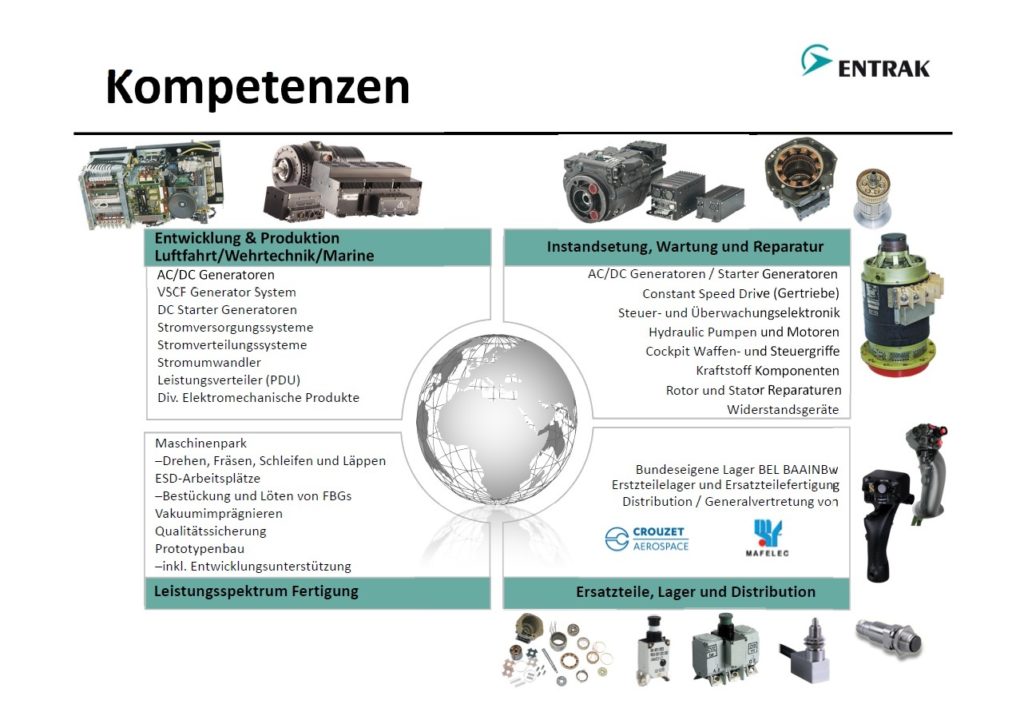 Kompetenzen

ENTRAK

Entwicklung & Produktion Luftfahrt/Wehrtechnik/Marine

AC/DC Generatoren
VSCF Generator System
DC Starter Generatoren
Stromversorgungssysteme
Stromverteilungssysteme
Stromumwandler
Leistungsverteiler (PDU)
Div. Elektromechanische Produkte

Instandsetung, Wartung und Reparatur

AC/DC Generatoren / Starter Generatoren
Constant Speed Drive (Gertriebe)
Steuer- und Überwachungselektronik
Hydraulic Pumpen und Motoren
Cockpit Waffen- und Steuergriffe
Kraftstoff Komponenten
Rotor und Stator Reparaturen
Widerstandsgeräte

Maschinenpark
–Drehen, Fräsen, Schleifen und Läppen
ESD-Arbeitsplätze
–Bestückung und Löten von FBGs
Vakuumimprägnieren
Qualitätssicherung
Prototypenbau
–inkl. Entwicklungsunterstützung

Leistungsspektrum Fertigung

Bundeseigene Lager BEL BAAINBw
Erstzteilelager und Ersatzteilefertigung
Distribution / Generalvertretung von

CROUZET AEROSPACE

MAFELEC

Ersatzteile, Lager und Distribution